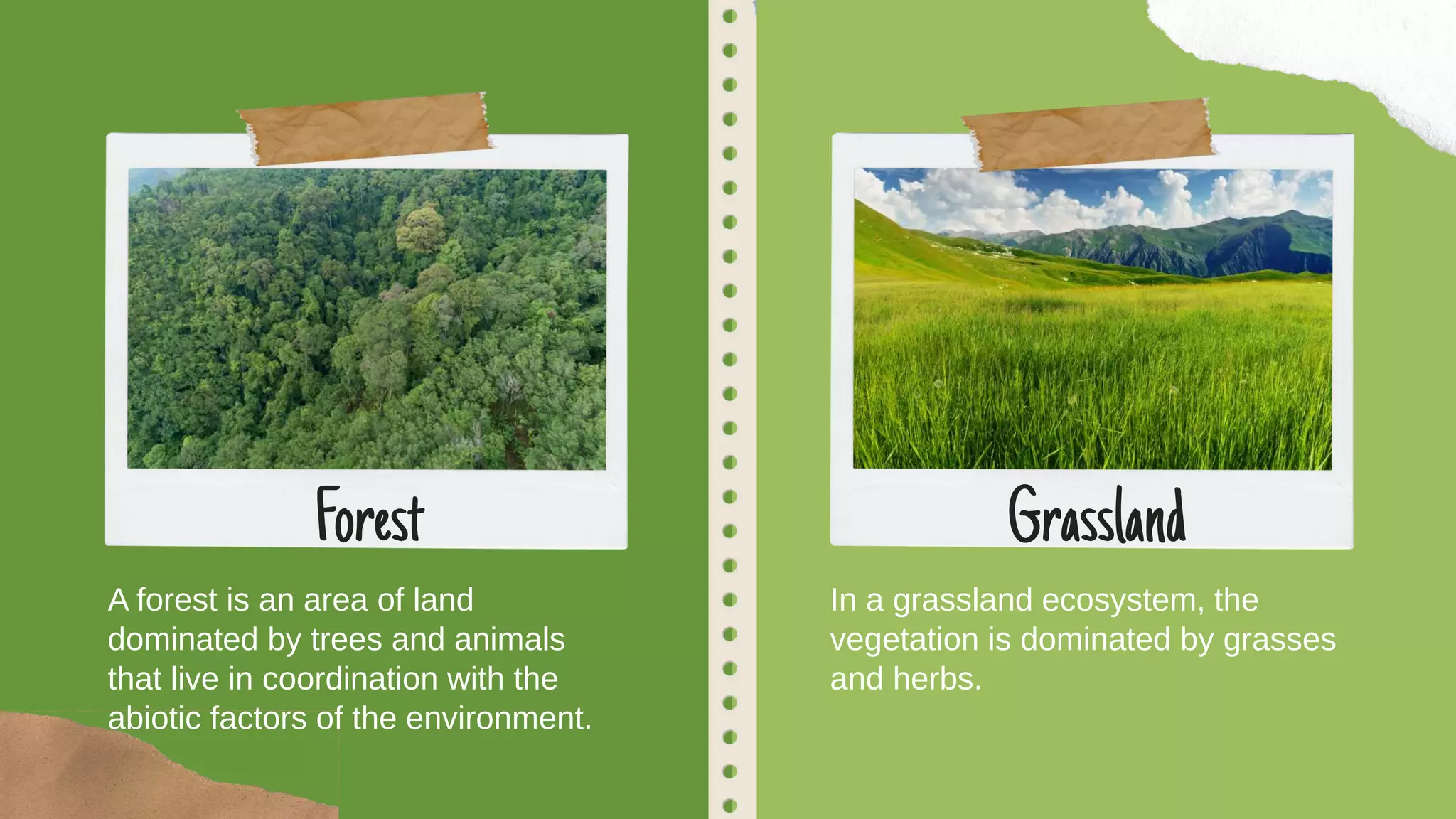 Forest

A forest is an area of land dominated by trees and animals that live in coordination with the abiotic factors of the environment.

Grassland

In a grassland ecosystem, the vegetation is dominated by grasses and herbs.